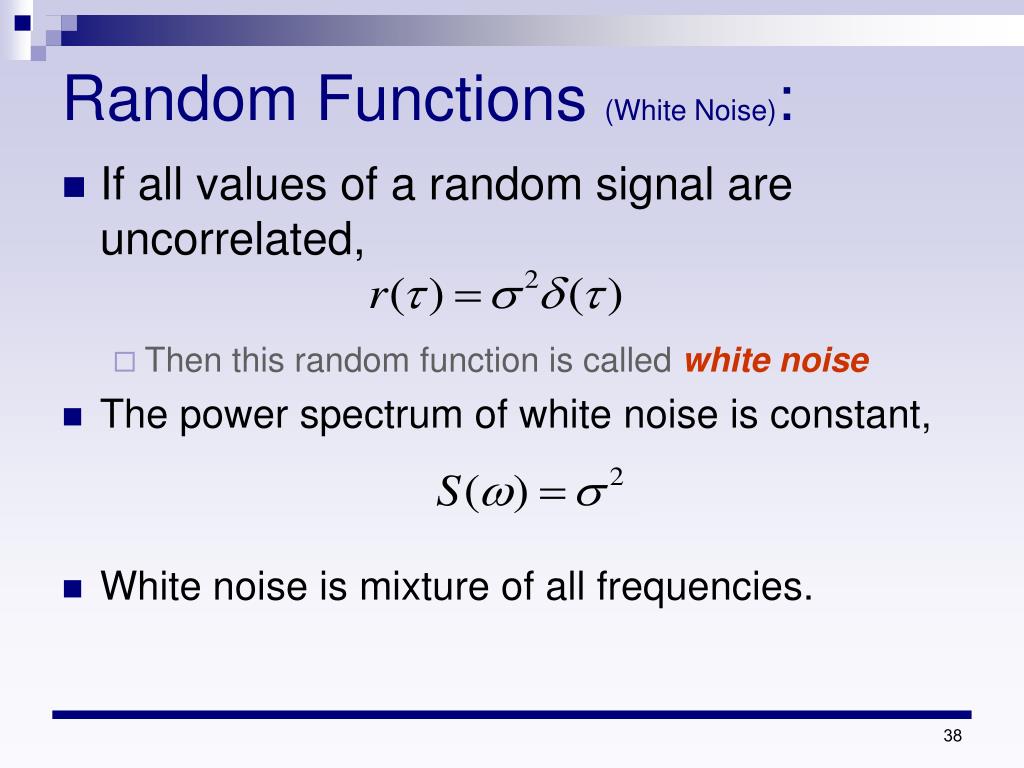 Random Functions (White Noise):

If all values of a random signal are uncorrelated,

$r(\tau) = \sigma^2 \delta(\tau)$

Then this random function is called white noise

The power spectrum of white noise is constant,

$S(\omega) = \sigma^2$

White noise is mixture of all frequencies.

38